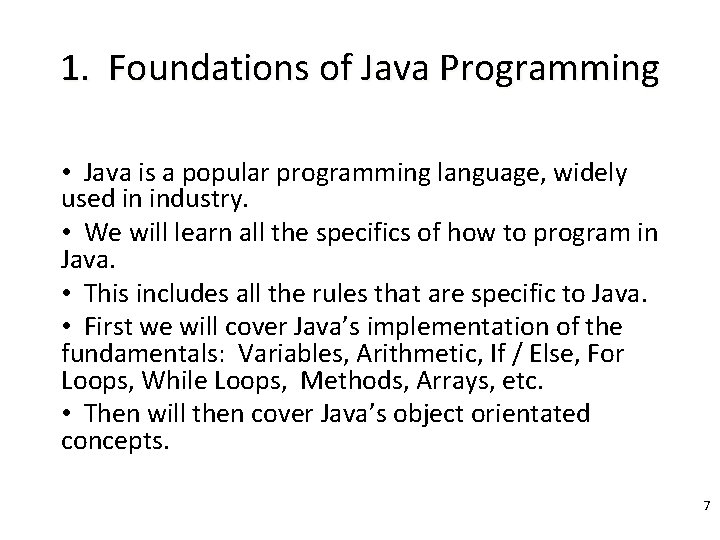 1. Foundations of Java Programming

• Java is a popular programming language, widely used in industry.

• We will learn all the specifics of how to program in Java.

• This includes all the rules that are specific to Java.

• First we will cover Java's implementation of the fundamentals: Variables, Arithmetic, If / Else, For Loops, While Loops, Methods, Arrays, etc.

• Then will then cover Java's object orientated concepts.

7